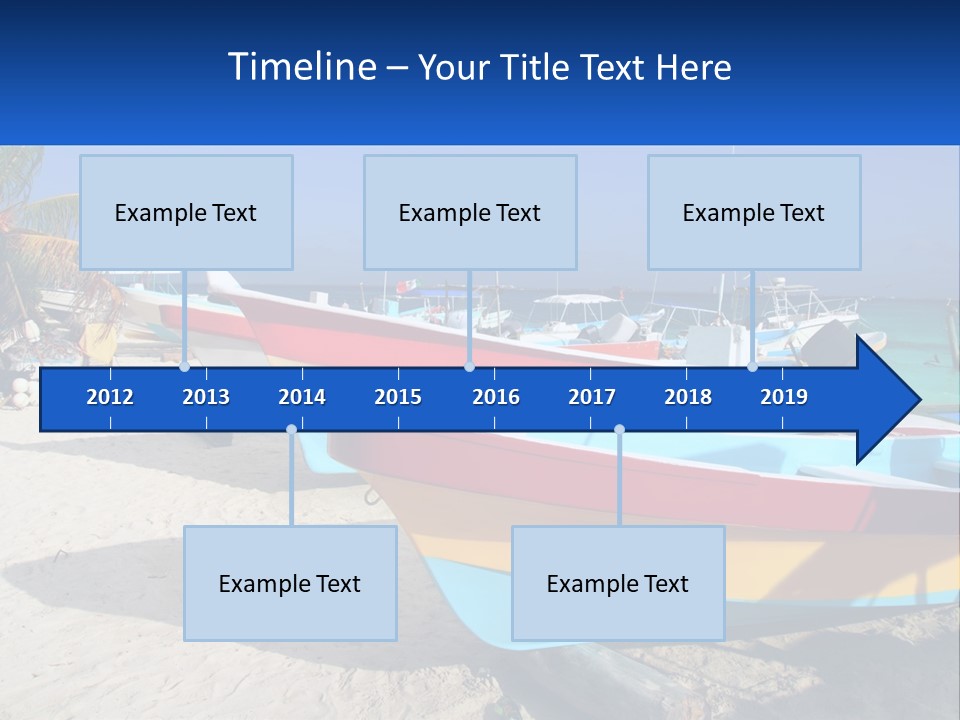 Timeline – Your Title Text Here

Example Text

Example Text

Example Text

2012 2013 2014 2015 2016 2017 2018 2019

Example Text

Example Text